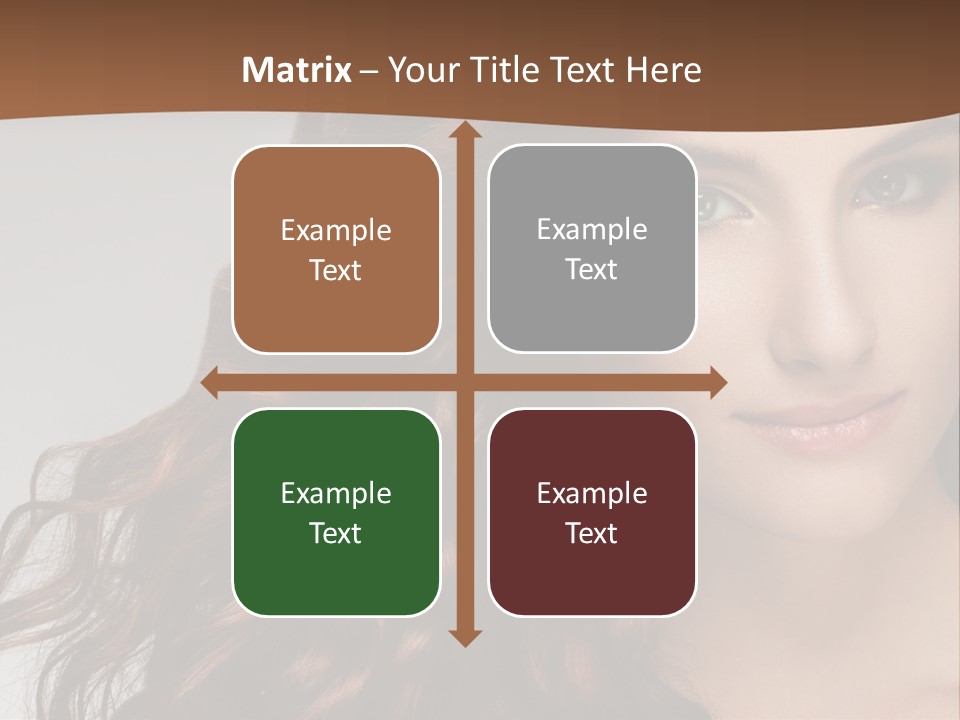 Matrix – Your Title Text Here

Example Text

Example Text

Example Text

Example Text